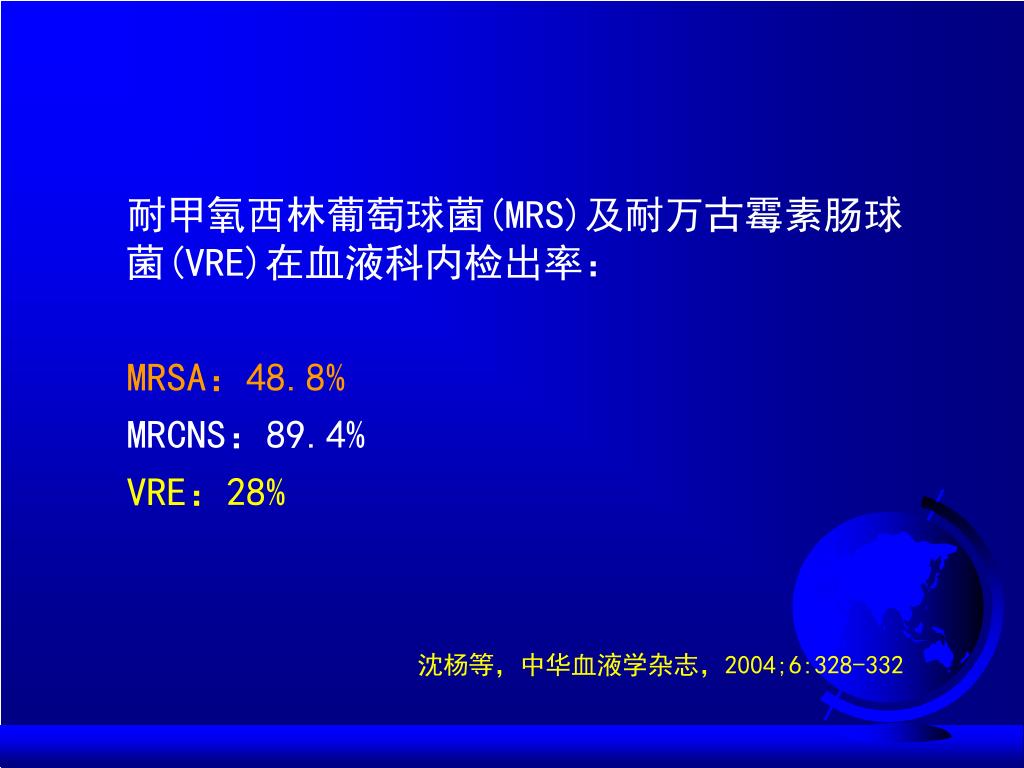 耐甲氧西林葡萄球菌(MRS)及耐万古霉素肠球菌(VRE)在血液科内检出率：

MRSA：48.8%
MRCNS：89.4%
VRE：28%

沈杨等，中华血液学杂志，2004;6:328-332